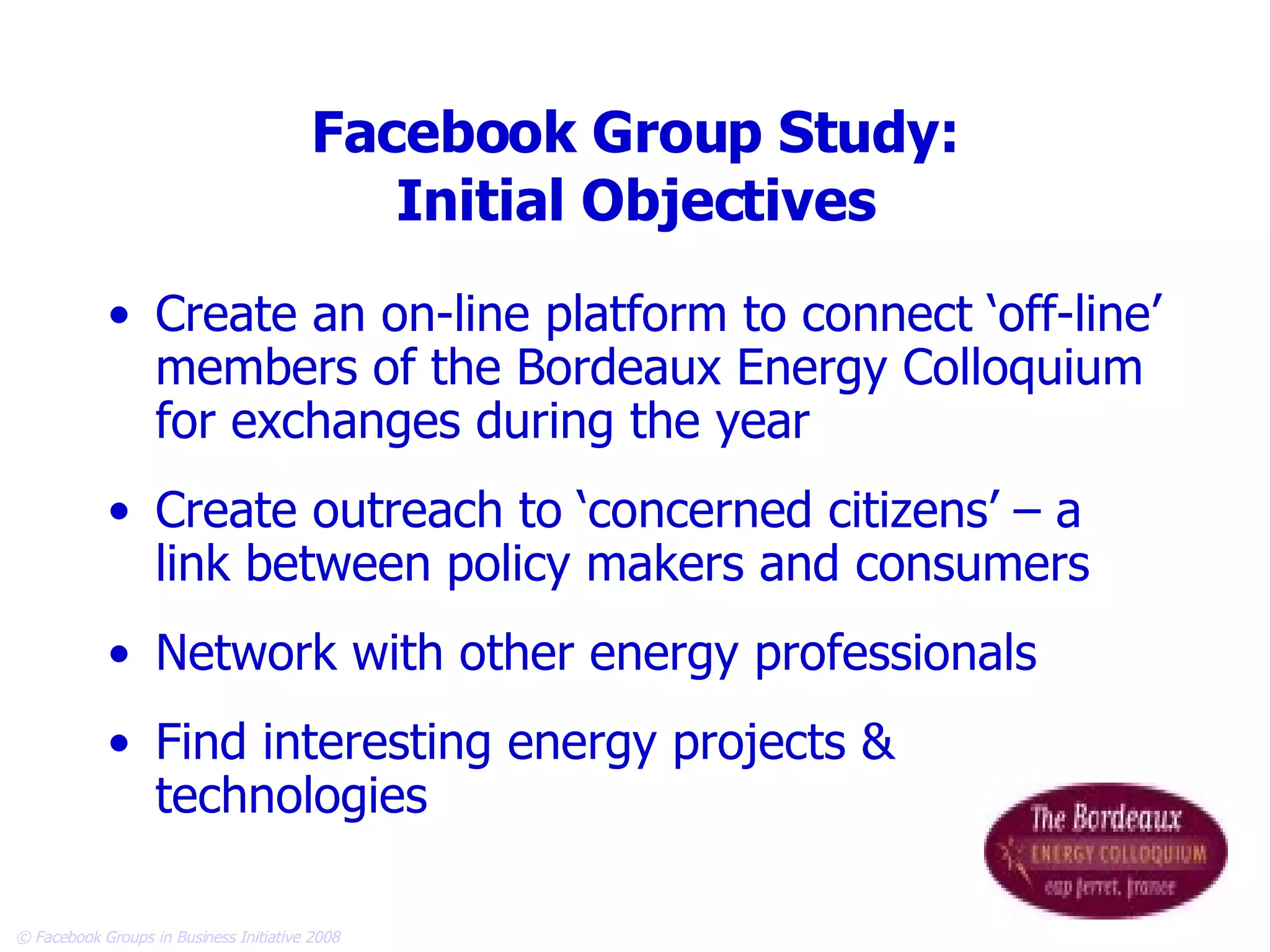 Facebook Group Study:
Initial Objectives

• Create an on-line platform to connect ‘off-line’ members of the Bordeaux Energy Colloquium for exchanges during the year

• Create outreach to ‘concerned citizens’ – a link between policy makers and consumers

• Network with other energy professionals

• Find interesting energy projects & technologies

The Bordeaux
ENERGY COLLOQUIUM
cap ferret, france

© Facebook Groups in Business Initiative 2008